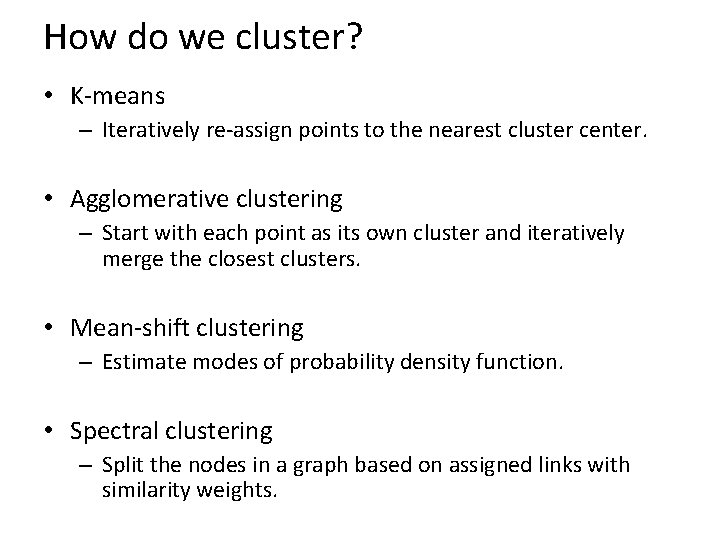 How do we cluster?

• K-means
– Iteratively re-assign points to the nearest cluster center.

• Agglomerative clustering
– Start with each point as its own cluster and iteratively merge the closest clusters.

• Mean-shift clustering
– Estimate modes of probability density function.

• Spectral clustering
– Split the nodes in a graph based on assigned links with similarity weights.